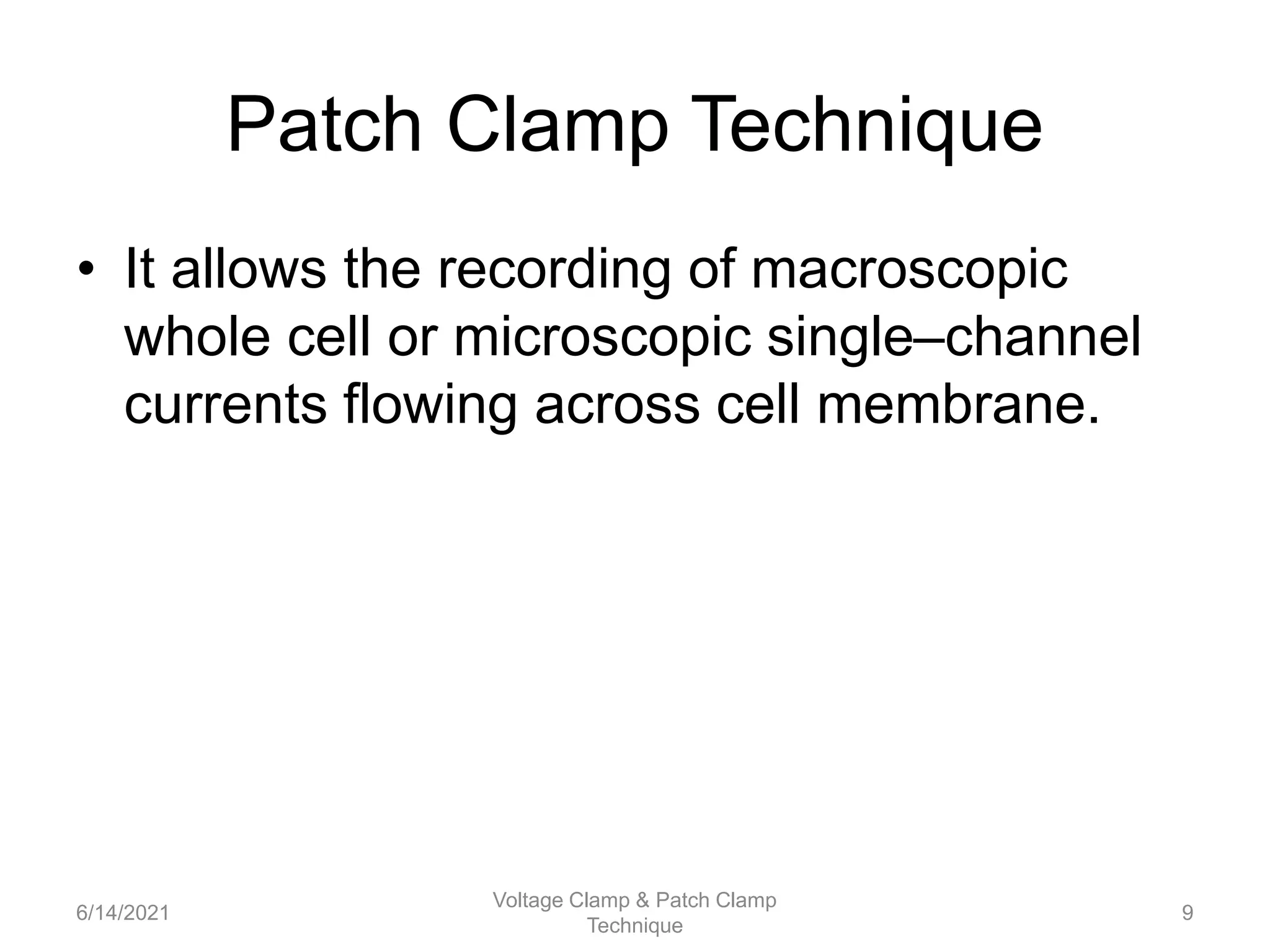 Patch Clamp Technique

• It allows the recording of macroscopic whole cell or microscopic single–channel currents flowing across cell membrane.

6/14/2021

Voltage Clamp & Patch Clamp Technique

9